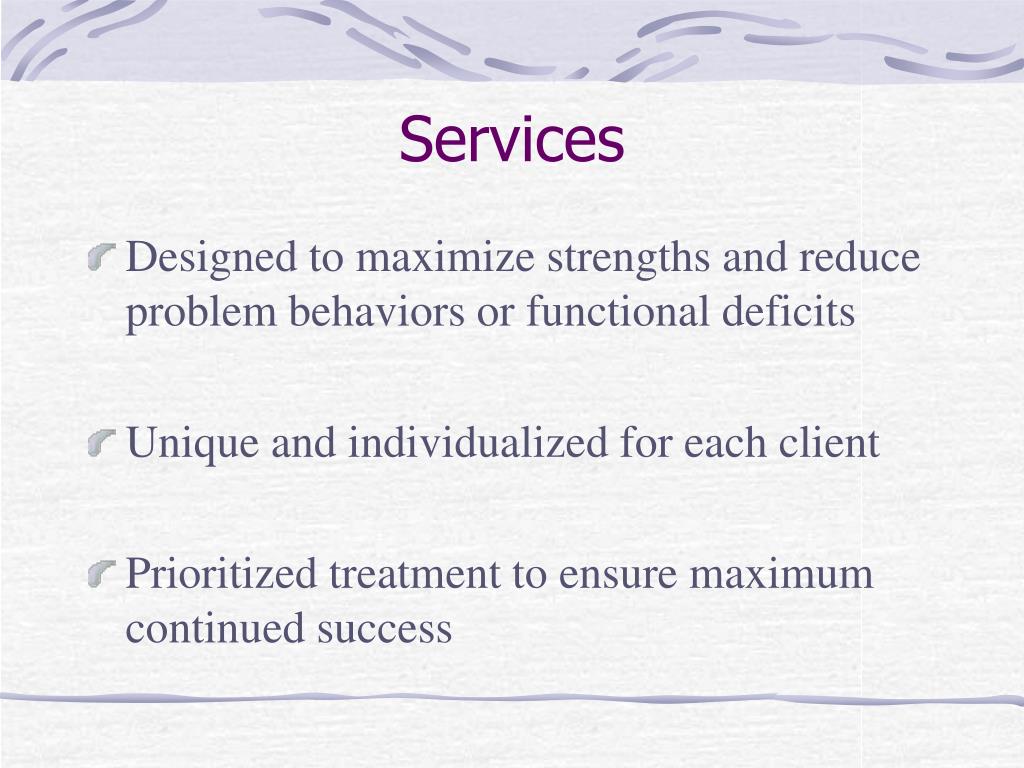 Services

Designed to maximize strengths and reduce problem behaviors or functional deficits

Unique and individualized for each client

Prioritized treatment to ensure maximum continued success